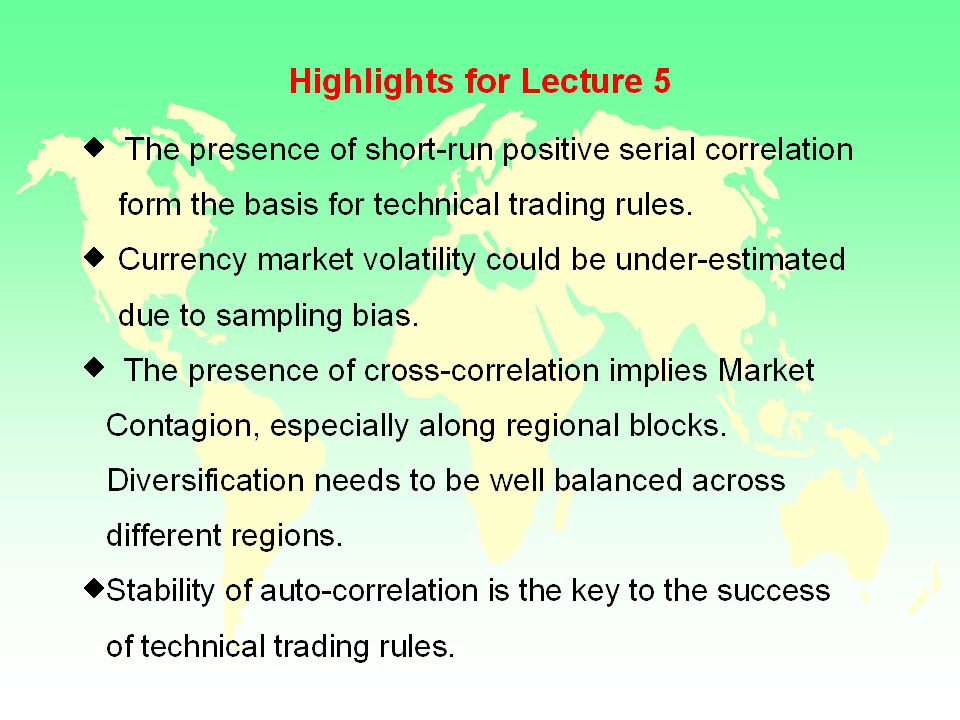 Highlights for Lecture 5

◆ The presence of short-run positive serial correlation form the basis for technical trading rules.

◆ Currency market volatility could be under-estimated due to sampling bias.

◆ The presence of cross-correlation implies Market Contagion, especially along regional blocks. Diversification needs to be well balanced across different regions.

◆Stability of auto-correlation is the key to the success of technical trading rules.